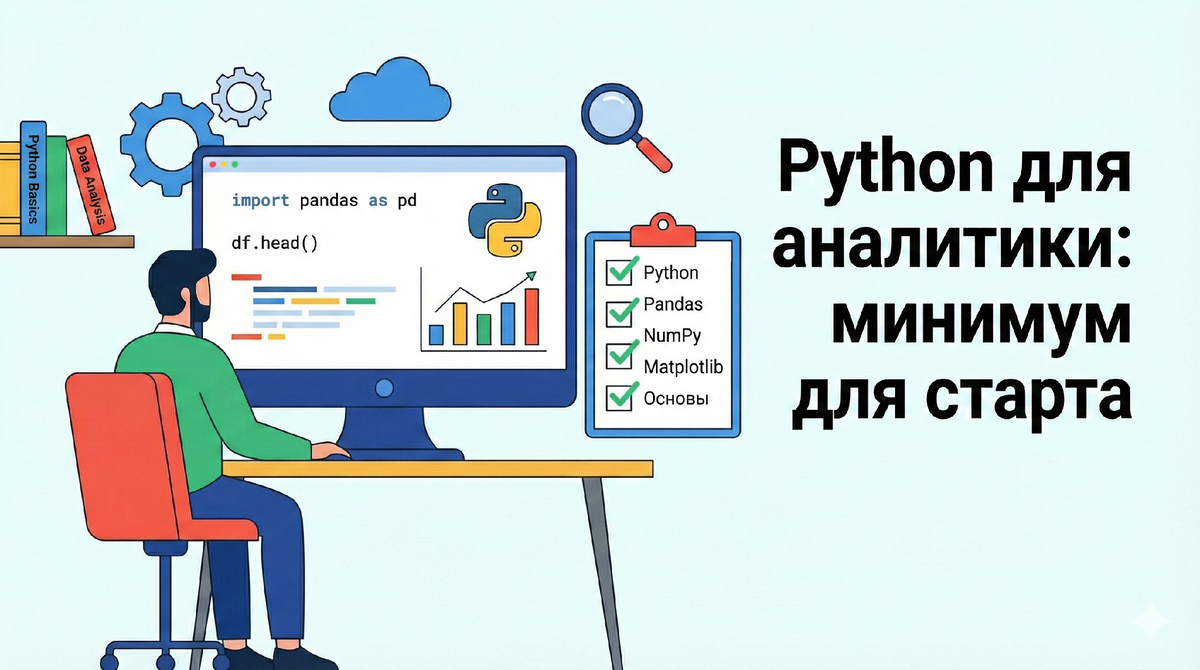 Python Basics

Data Analysis

import pandas as pd

df.head()

Python
Pandas
NumPy
Matplotlib
Основы

Python для аналитики: минимум для старта